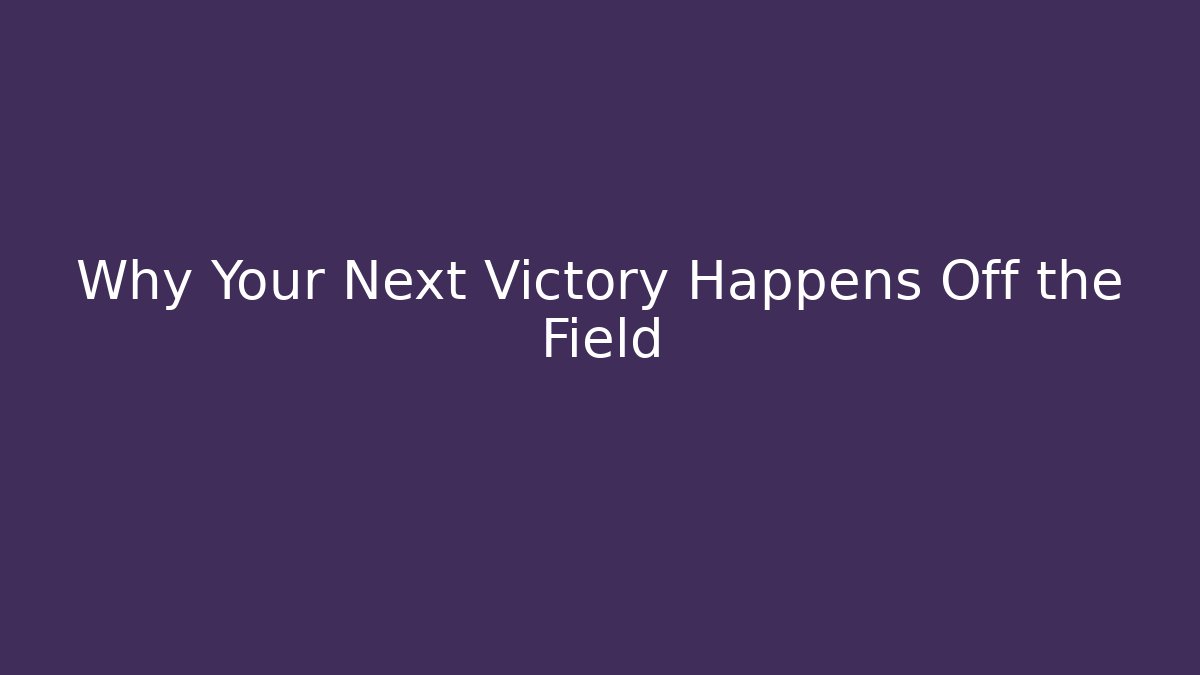 Why Your Next Victory Happens Off the Field